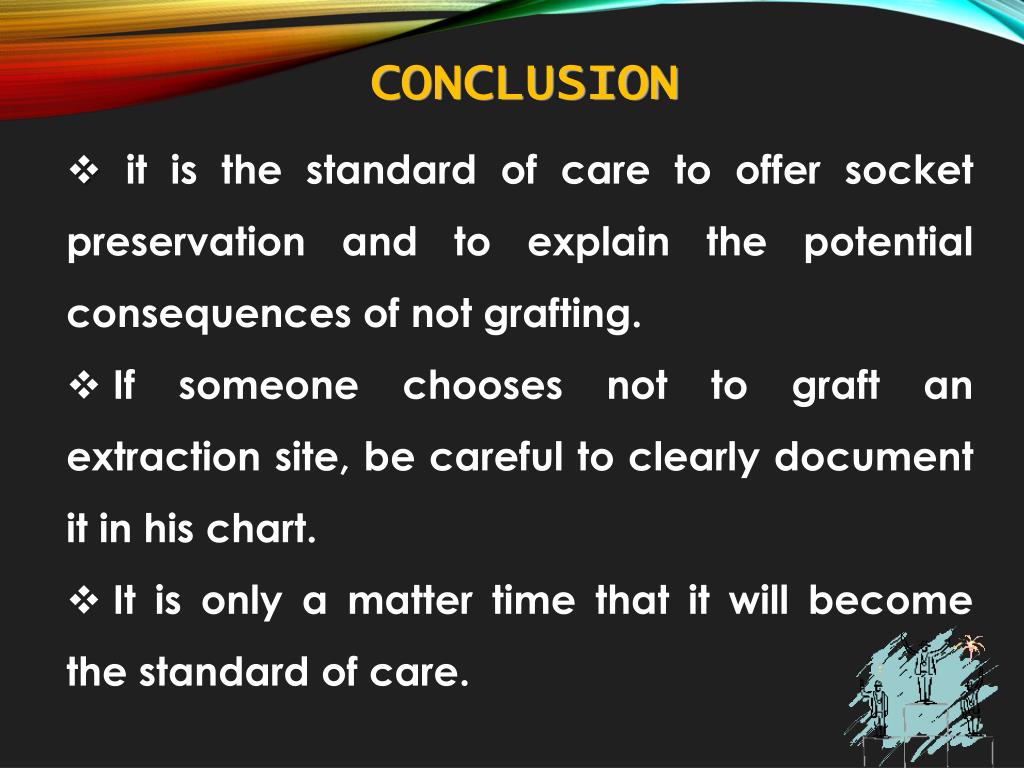 CONCLUSION

❖ it is the standard of care to offer socket preservation and to explain the potential consequences of not grafting.

❖ If someone chooses not to graft an extraction site, be careful to clearly document it in his chart.

❖ It is only a matter time that it will become the standard of care.